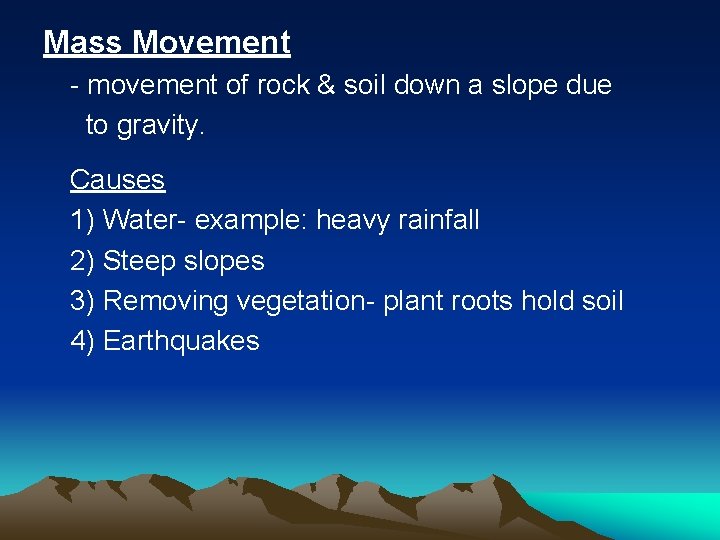 Mass Movement

- movement of rock & soil down a slope due to gravity.

Causes

1) Water- example: heavy rainfall

2) Steep slopes

3) Removing vegetation- plant roots hold soil

4) Earthquakes